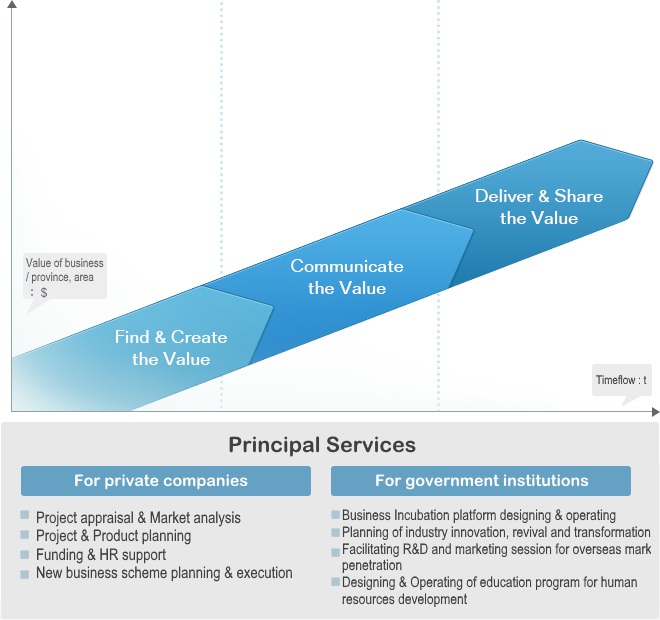 Value of business / province, area : $

Find & Create the Value

Communicate the Value

Deliver & Share the Value

Timeflow : t

Principal Services

For private companies

Project appraisal & Market analysis
Project & Product planning
Funding & HR support
New business scheme planning & execution

For government institutions

Business Incubation platform designing & operating
Planning of industry innovation, revival and transformation
Facilitating R&D and marketing session for overseas mark penetration
Designing & Operating of education program for human resources development